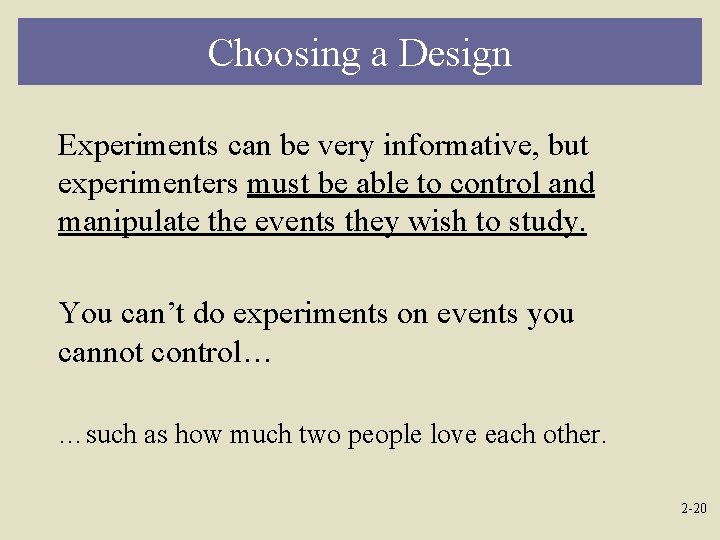 Choosing a Design

Experiments can be very informative, but experimenters must be able to control and manipulate the events they wish to study.

You can’t do experiments on events you cannot control…

…such as how much two people love each other.

2-20